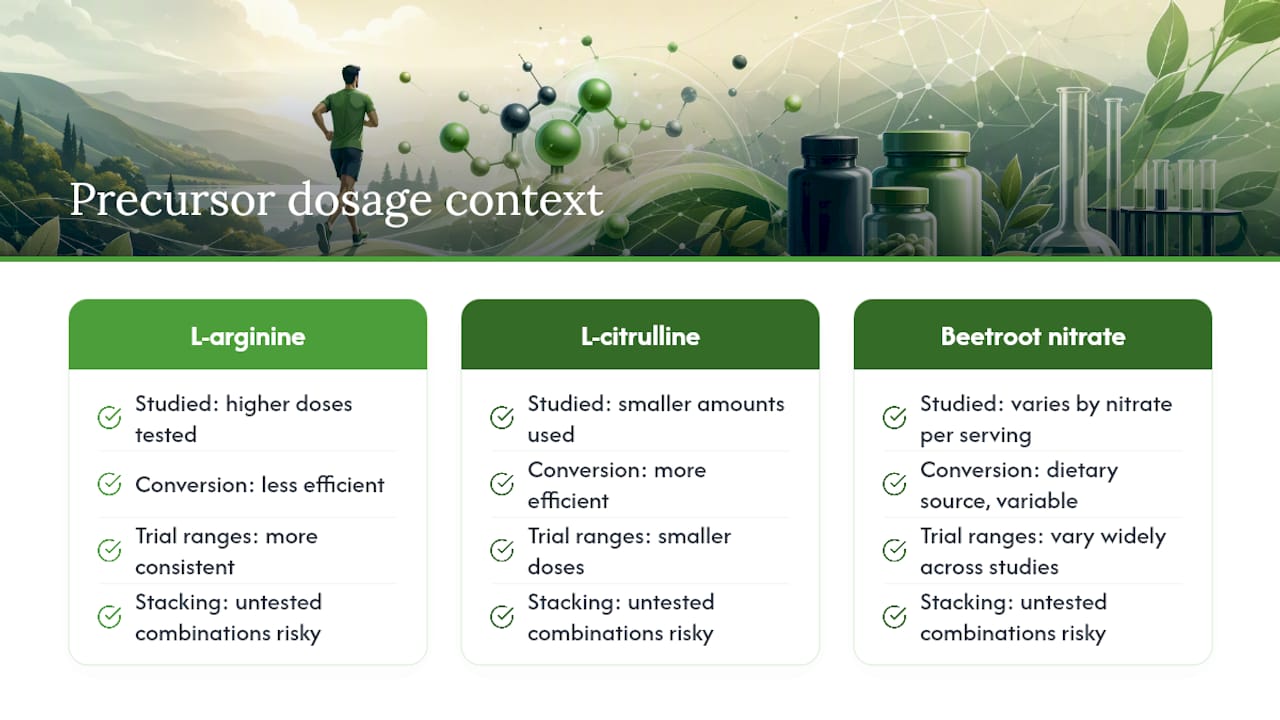 Precursor dosage context

L-arginine

Studied: higher doses tested

Conversion: less efficient

Trial ranges: more consistent

Stacking: untested combinations risky

L-citrulline

Studied: smaller amounts used

Conversion: more efficient

Trial ranges: smaller doses

Stacking: untested combinations risky

Beetroot nitrate

Studied: varies by nitrate per serving

Conversion: dietary source, variable

Trial ranges: vary widely across studies

Stacking: untested combinations risky